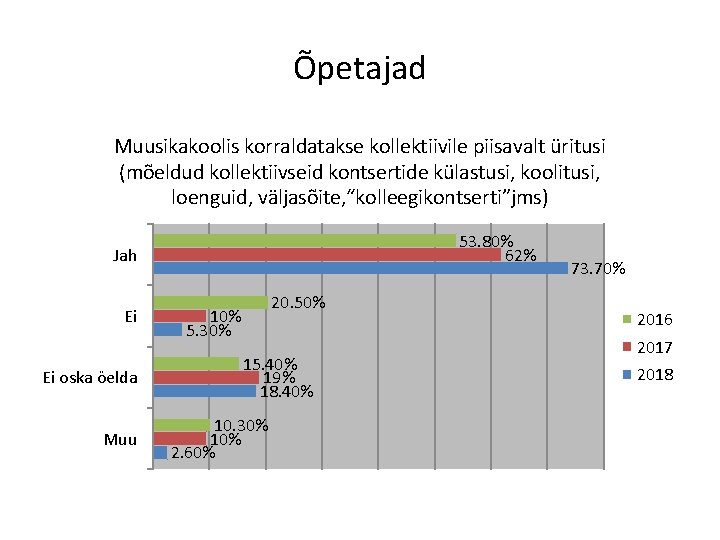 Õpetajad

Muusikakoolis korraldatakse kollektiivile piisavalt üritusi (mõeldud kollektiivseid kontsertide külastusi, koolitusi, loenguid, väljasõite,"kolleegikontserti"jms)

Jah
53.80%
62%
73.70%

Ei
20.50%
10%
5.30%

Ei oska öelda
15.40%
19%
18.40%

Muu
10.30%
10%
2.60%

2016
2017
2018